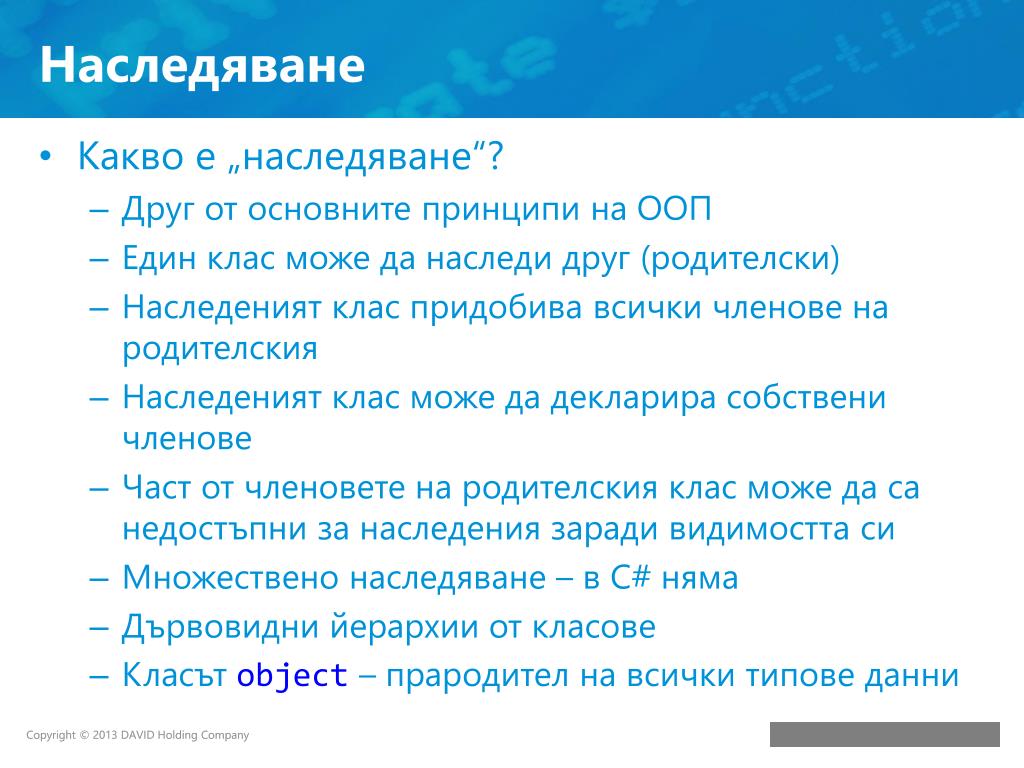 Наследяване

• Какво е „наследяване“?
– Друг от основните принципи на ООП
– Един клас може да наследи друг (родителски)
– Наследеният клас придобива всички членове на родителския
– Наследеният клас може да декларира собствени членове
– Част от членовете на родителския клас може да са недостъпни за наследения заради видимостта си
– Множествено наследяване – в C# няма
– Дървовидни йерархии от класове
– Класът object – прародител на всички типове данни

Copyright © 2013 DAVID Holding Company